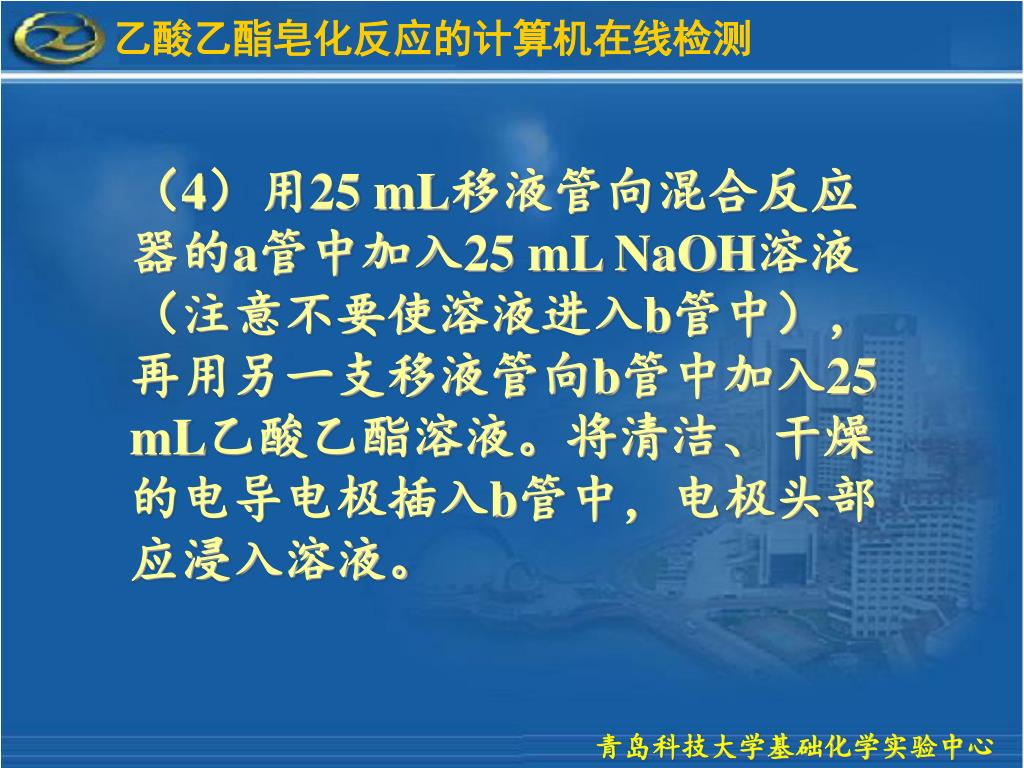 乙酸乙酯皂化反应的计算机在线检测

（4）用25 mL移液管向混合反应器的a管中加入25 mL NaOH溶液（注意不要使溶液进入b管中），再用另一支移液管向b管中加入25 mL乙酸乙酯溶液。将清洁、干燥的电导电极插入b管中，电极头部应浸入溶液。

青岛科技大学基础化学实验中心